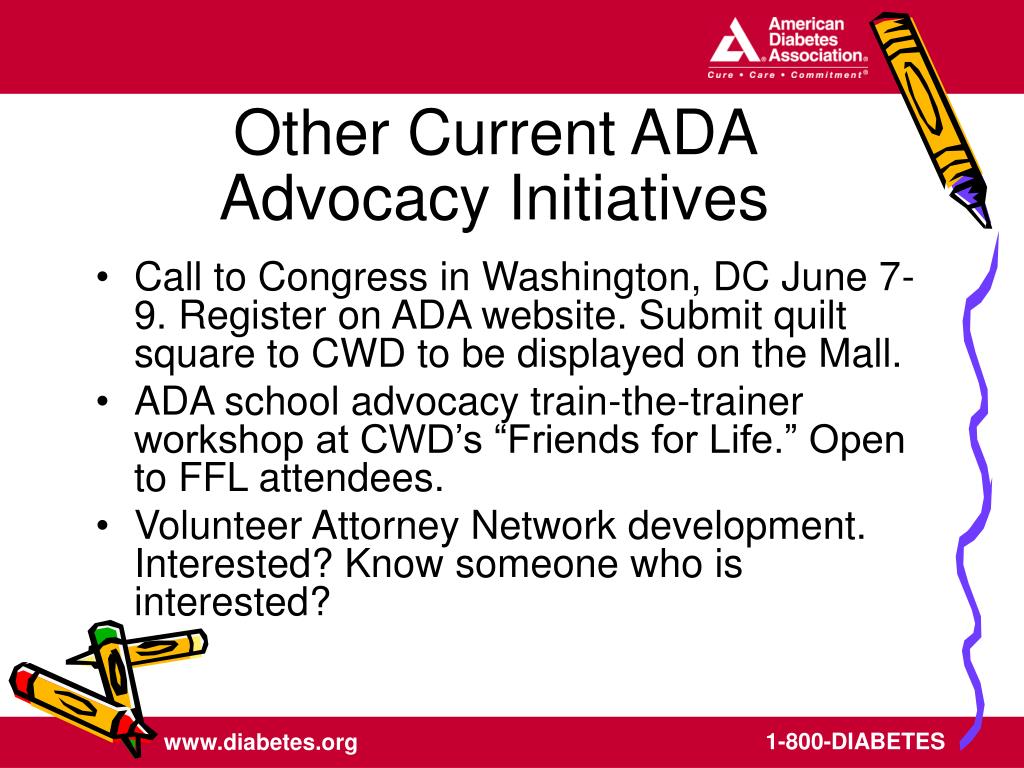 American Diabetes Association®
Cure • Care • Commitment®

Other Current ADA Advocacy Initiatives

• Call to Congress in Washington, DC June 7-9. Register on ADA website. Submit quilt square to CWD to be displayed on the Mall.
• ADA school advocacy train-the-trainer workshop at CWD's "Friends for Life." Open to FFL attendees.
• Volunteer Attorney Network development. Interested? Know someone who is interested?

www.diabetes.org

1-800-DIABETES